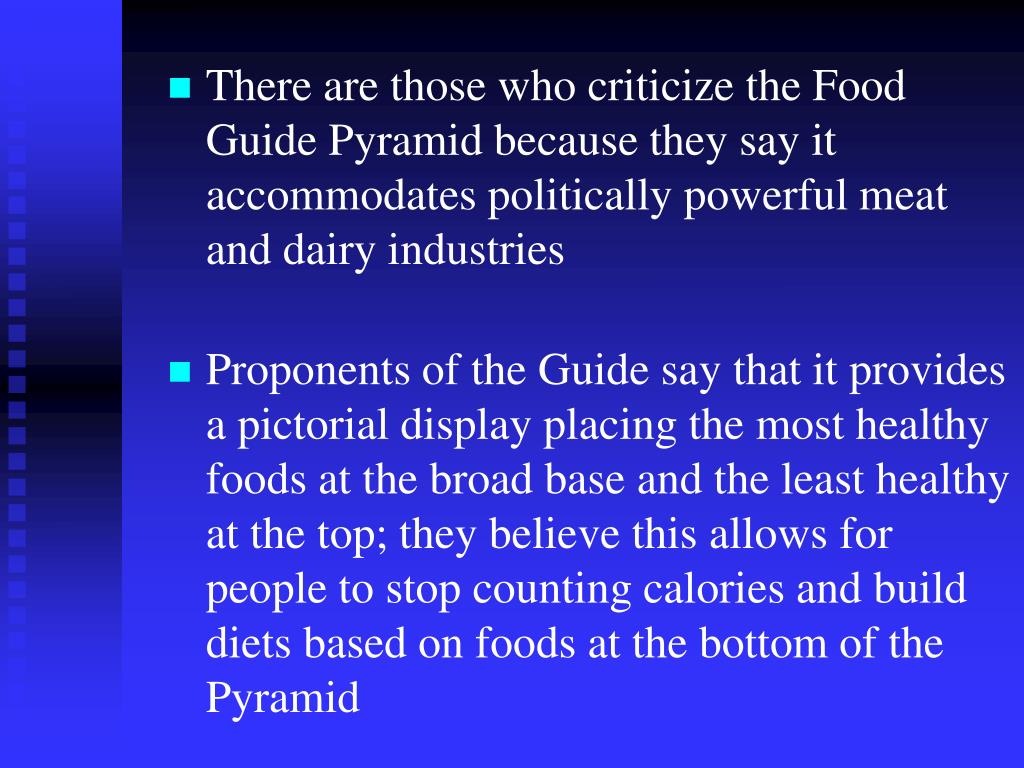 There are those who criticize the Food Guide Pyramid because they say it accommodates politically powerful meat and dairy industries

Proponents of the Guide say that it provides a pictorial display placing the most healthy foods at the broad base and the least healthy at the top; they believe this allows for people to stop counting calories and build diets based on foods at the bottom of the Pyramid